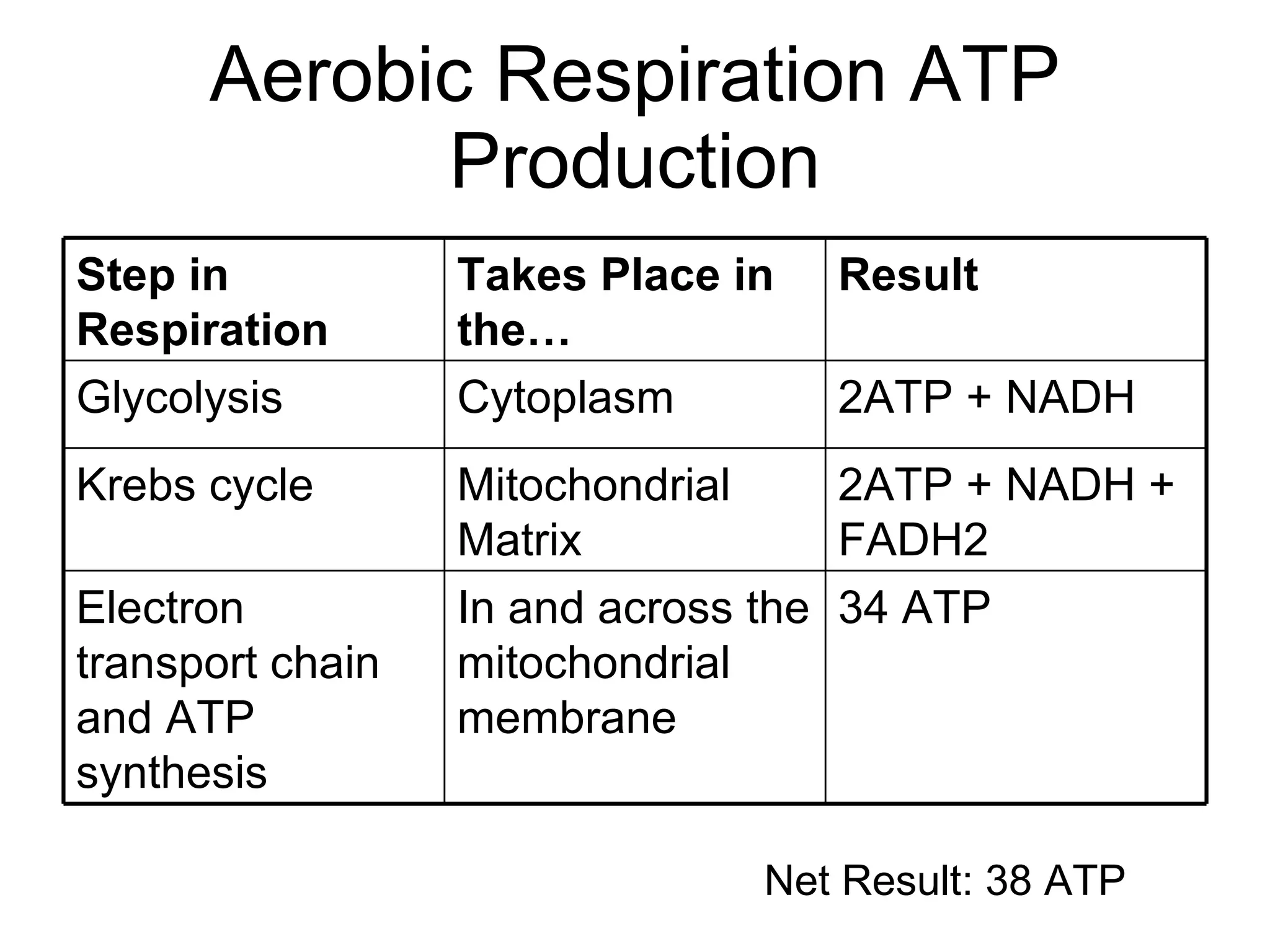 Aerobic Respiration ATP Production

| Step in Respiration | Takes Place in the… | Result |
|---|---|---|
| Glycolysis | Cytoplasm | 2ATP + NADH |
| Krebs cycle | Mitochondrial Matrix | 2ATP + NADH + FADH2 |
| Electron transport chain and ATP synthesis | In and across the mitochondrial membrane | 34 ATP |

Net Result: 38 ATP